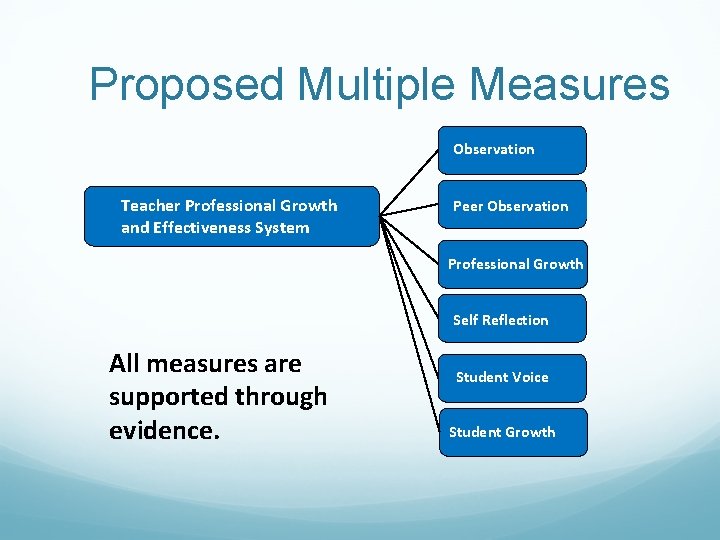 Proposed Multiple Measures

Teacher Professional Growth and Effectiveness System

Observation

Peer Observation

Professional Growth

Self Reflection

Student Voice

Student Growth

All measures are supported through evidence.